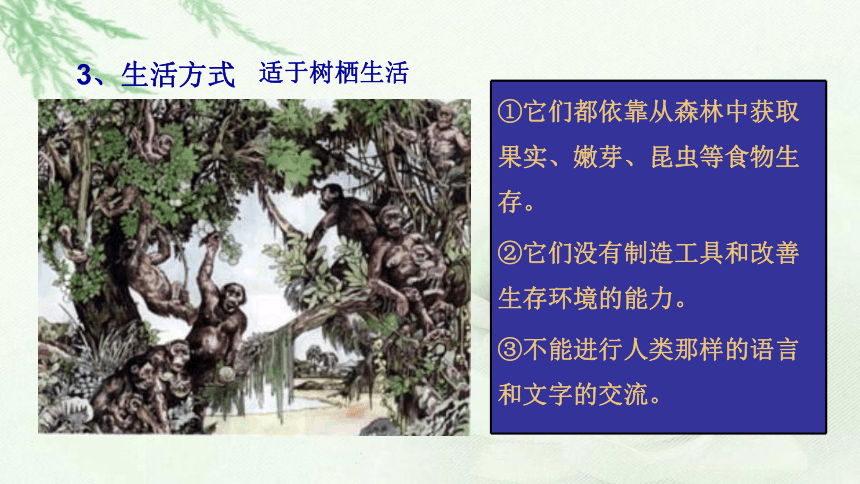 3、生活方式 适于树栖生活

①它们都依靠从森林中获取果实、嫩芽、昆虫等食物生存。

②它们没有制造工具和改善生存环境的能力。

③不能进行人类那样的语言和文字的交流。